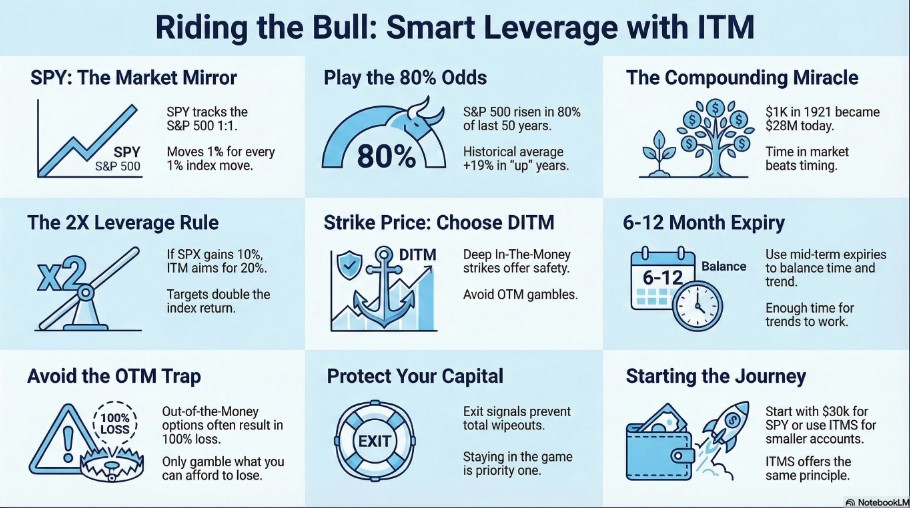 Riding the Bull: Smart Leverage with ITM

SPY: The Market Mirror

SPY
S&P 500

SPY tracks the S&P 500 1:1.

Moves 1% for every 1% index move.

Play the 80% Odds

80%

S&P 500 risen in 80% of last 50 years.

Historical average +19% in "up" years.

The Compounding Miracle

$1K in 1921 became $28M today.

Time in market beats timing.

The 2X Leverage Rule

x2

If SPX gains 10%, ITM aims for 20%.

Targets double the index return.

Strike Price: Choose DITM

DITM

Deep In-The-Money strikes offer safety.

Avoid OTM gambles.

6-12 Month Expiry

6-12

Balance

Use mid-term expiries to balance time and trend.

Enough time for trends to work.

Avoid the OTM Trap

100% LOSS

Out-of-the-Money options often result in 100% loss.

Only gamble what you can afford to lose.

Protect Your Capital

EXIT

Exit signals prevent total wipeouts.

Staying in the game is priority one.

Starting the Journey

Start with $30k for SPY or use ITMS for smaller accounts.

ITMS offers the same principle.

NotebookLM